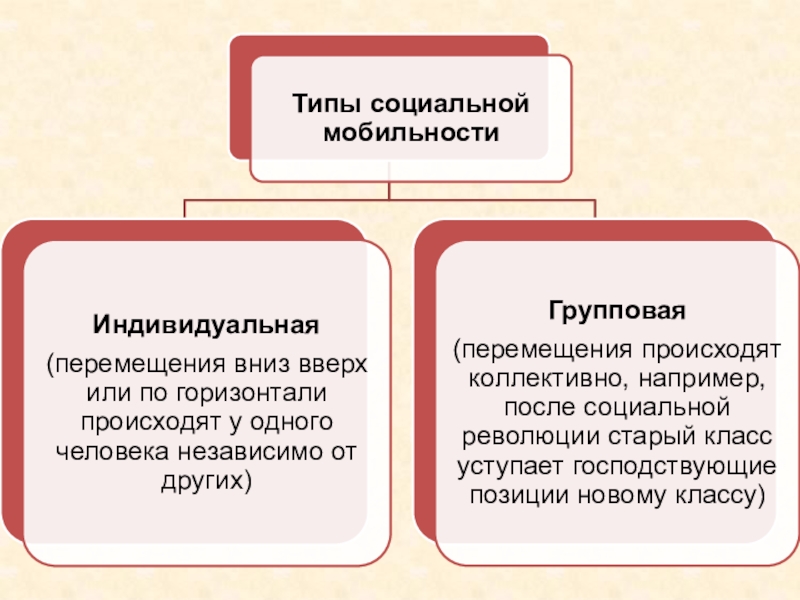 Типы социальной мобильности

Индивидуальная

(перемещения вниз вверх или по горизонтали происходят у одного человека независимо от других)

Групповая

(перемещения происходят коллективно, например, после социальной революции старый класс уступает господствующие позиции новому классу)